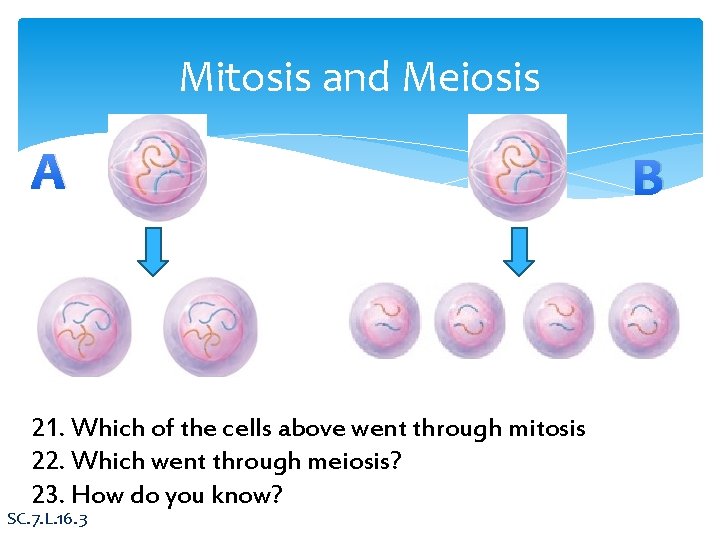 Mitosis and Meiosis

A

B

21. Which of the cells above went through mitosis
22. Which went through meiosis?
23. How do you know?

SC.7.L.16.3